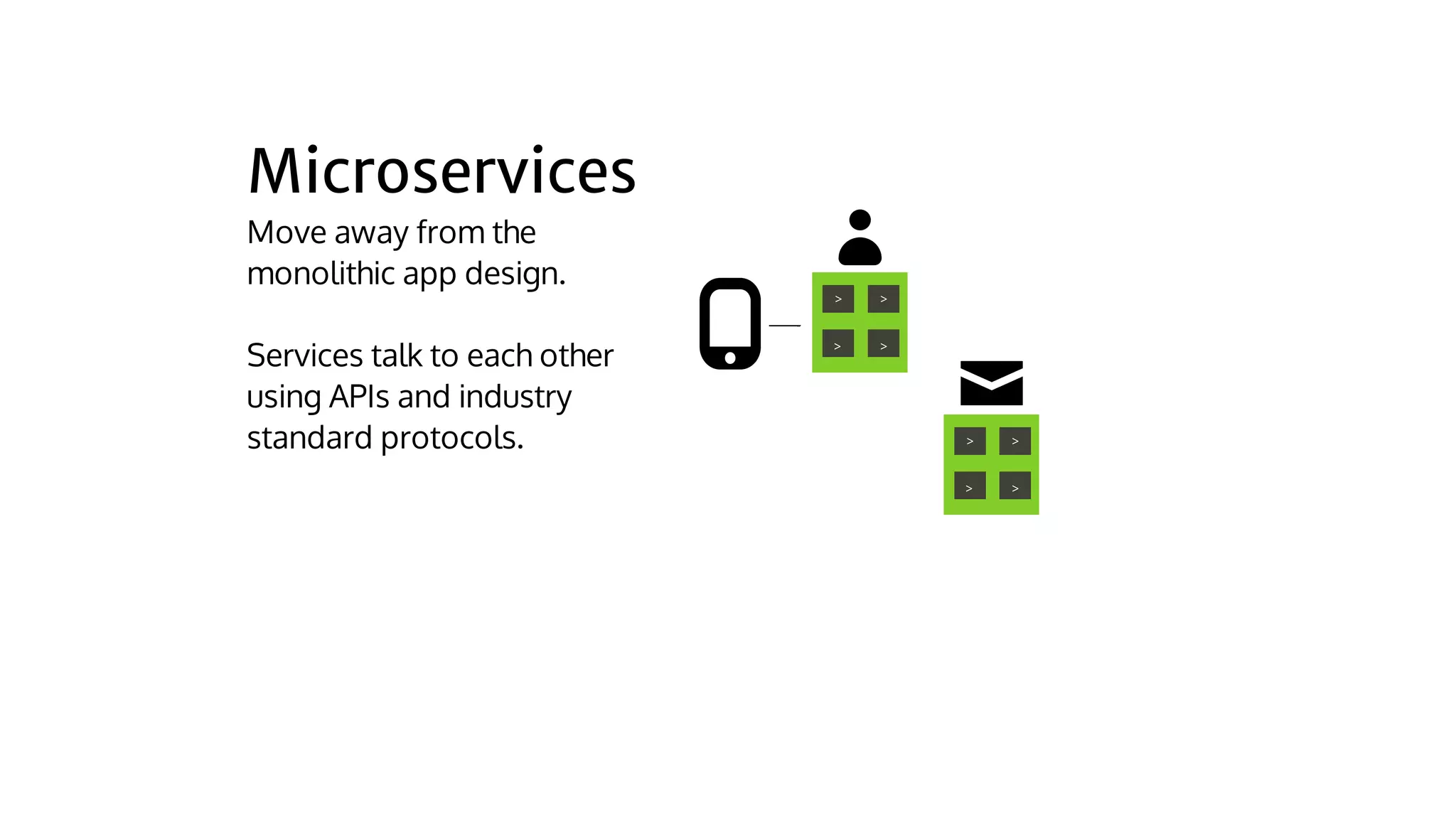 Microservices

Move away from the monolithic app design.

Services talk to each other using APIs and industry standard protocols.

>
>
>
>

>
>
>
>